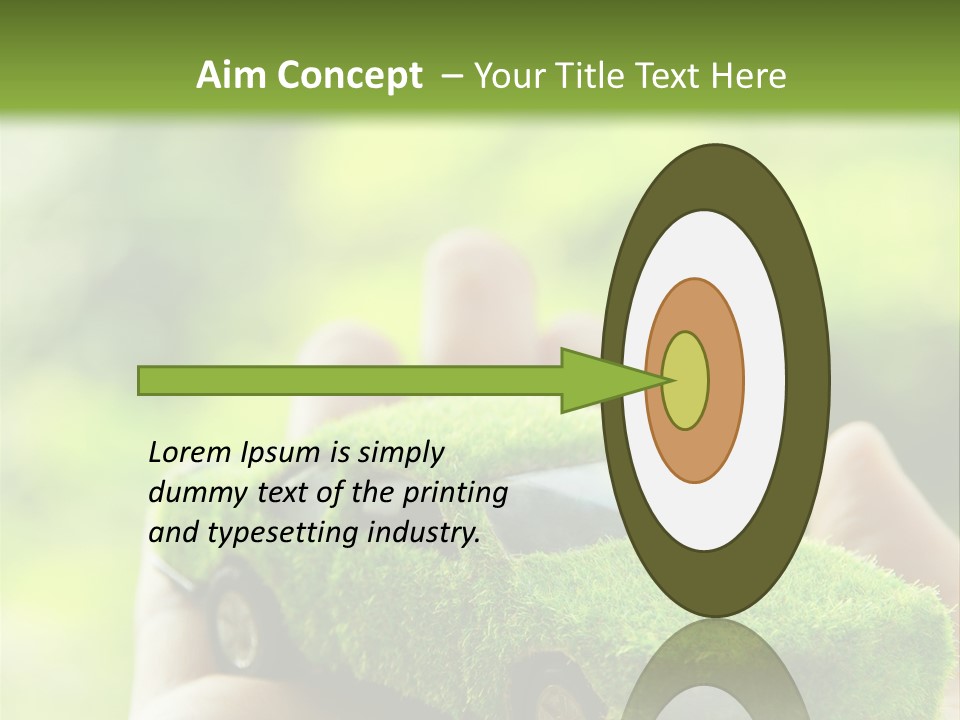 Aim Concept – Your Title Text Here

Lorem Ipsum is simply dummy text of the printing and typesetting industry.